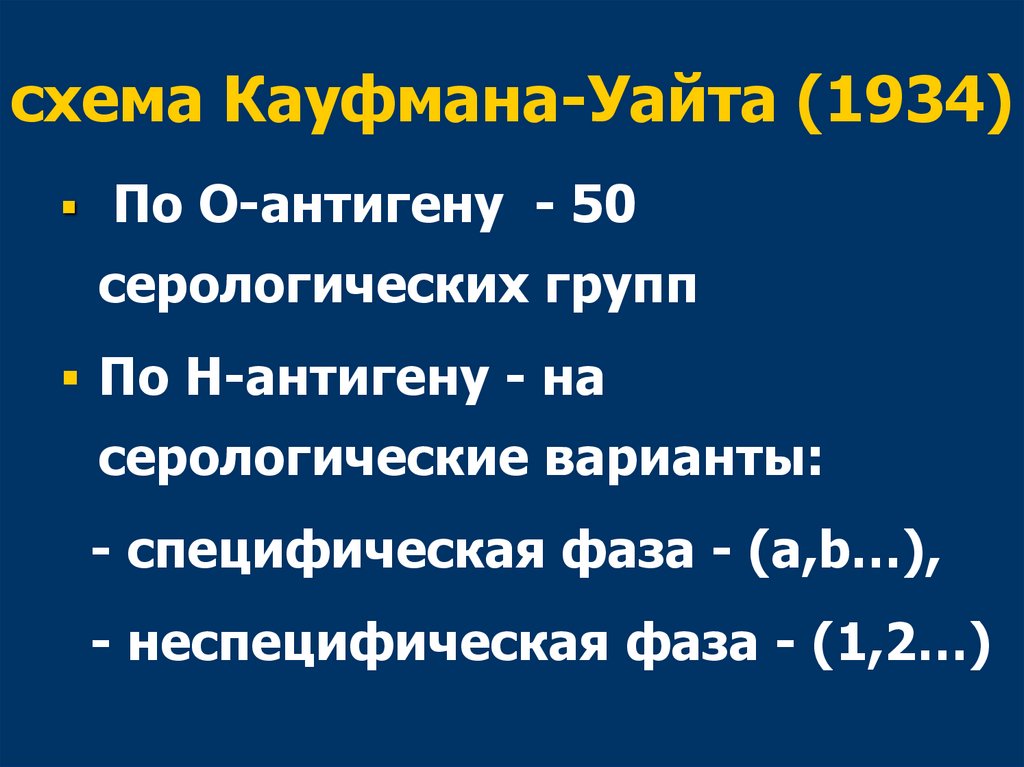 схема Кауфмана-Уайта (1934)

▪ По О-антигену - 50 серологических групп

▪ По Н-антигену - на серологические варианты:

- специфическая фаза - (a,b…),

- неспецифическая фаза - (1,2…)